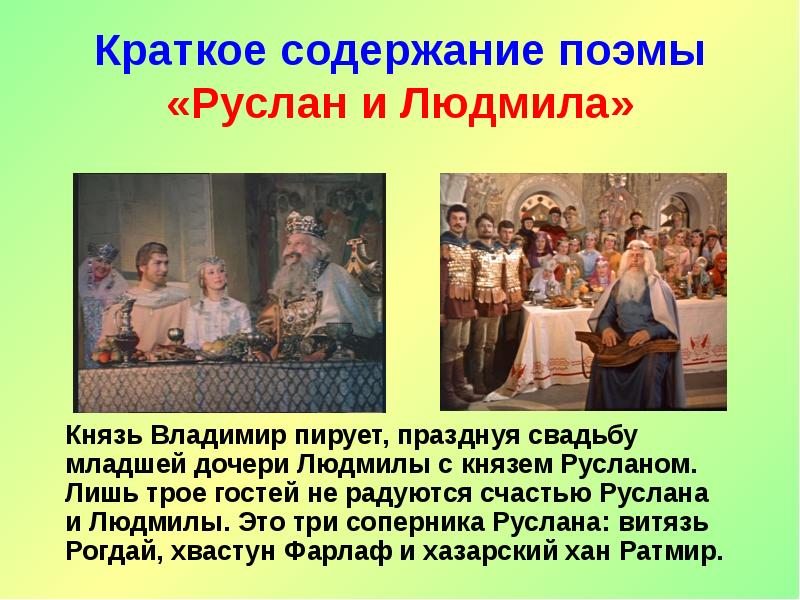 Краткое содержание поэмы
«Руслан и Людмила»

Князь Владимир пирует, празднуя свадьбу младшей дочери Людмилы с князем Русланом. Лишь трое гостей не радуются счастью Руслана и Людмилы. Это три соперника Руслана: витязь Рогдай, хвастун Фарлаф и хазарский хан Ратмир.